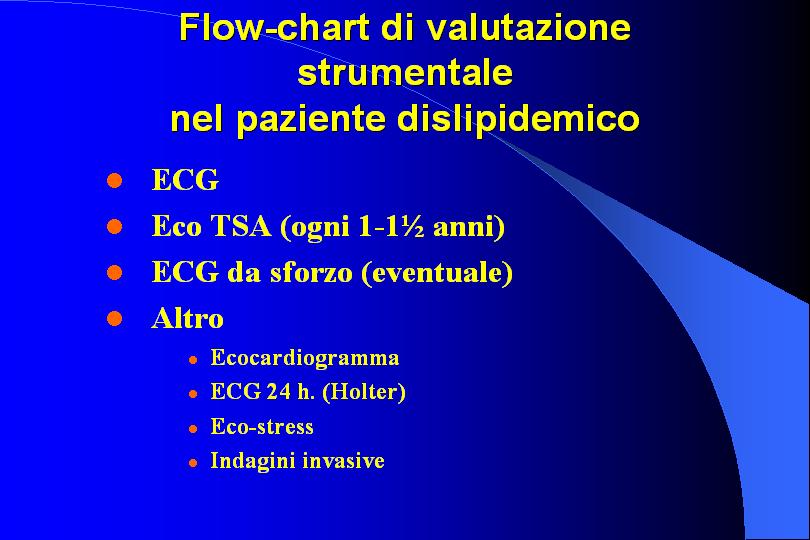 Flow-chart di valutazione strumentale nel paziente dislipidemico

- ECG
- Eco TSA (ogni 1-1½ anni)
- ECG da sforzo (eventuale)
- Altro
  - Ecocardiogramma
  - ECG 24 h. (Holter)
  - Eco-stress
  - Indagini invasive